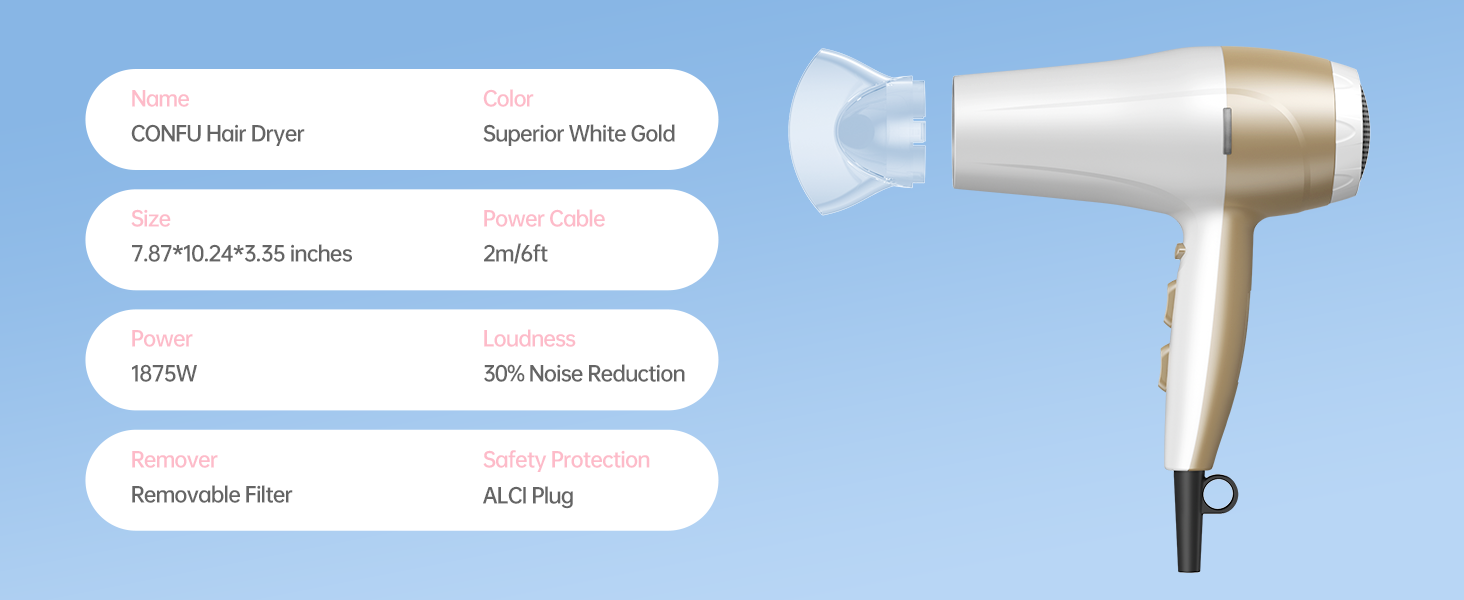 Name
CONFU Hair Dryer

Color
Superior White Gold

Size
7.87*10.24*3.35 inches

Power Cable
2m/6ft

Power
1875W

Loudness
30% Noise Reduction

Remover
Removable Filter

Safety Protection
ALCI Plug